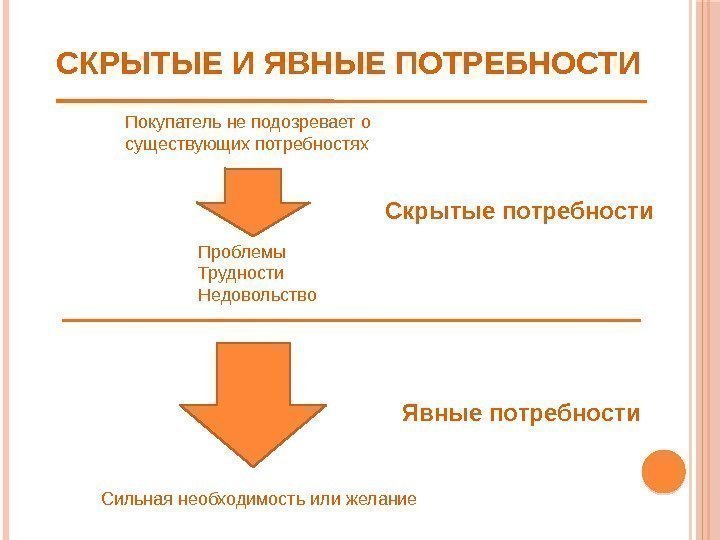 СКРЫТЫЕ И ЯВНЫЕ ПОТРЕБНОСТИ

Покупатель не подозревает о существующих потребностях

Скрытые потребности

Проблемы
Трудности
Недовольство

Явные потребности

Сильная необходимость или желание